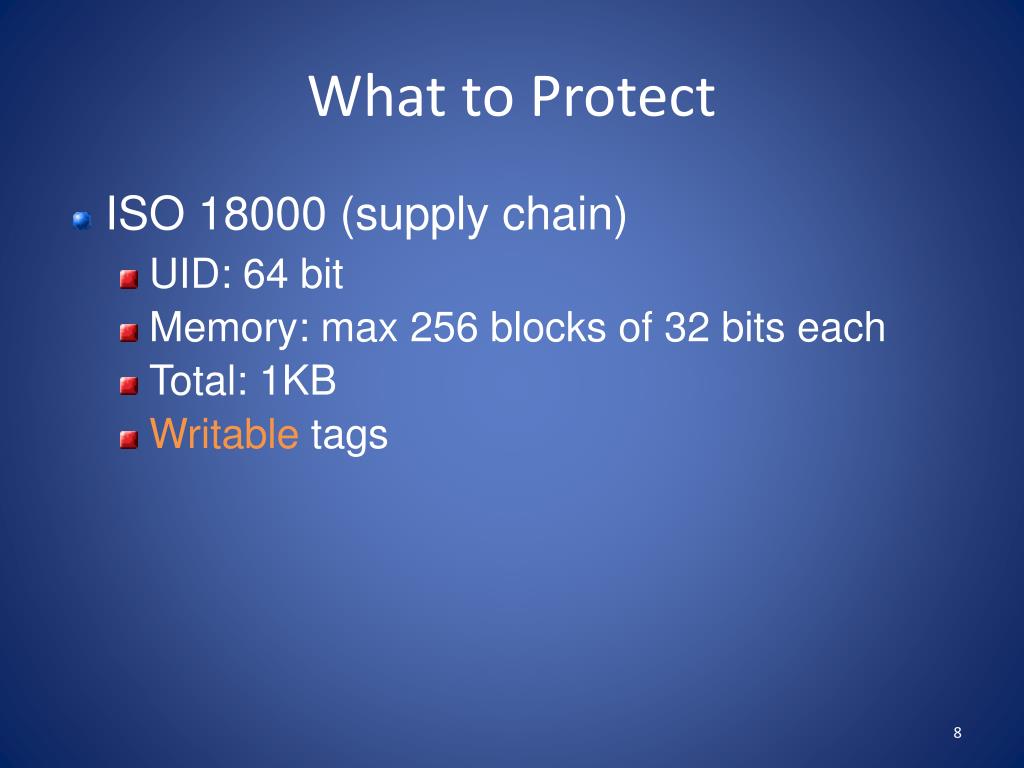 What to Protect

ISO 18000 (supply chain)

UID: 64 bit

Memory: max 256 blocks of 32 bits each

Total: 1KB

Writable tags

8